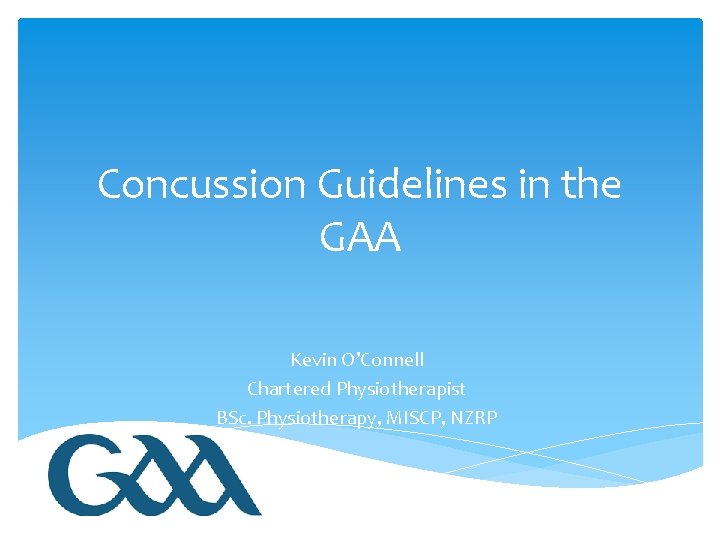 Concussion Guidelines in the GAA

Kevin O'Connell
Chartered Physiotherapist
BSc. Physiotherapy, MISCP, NZRP

GAA